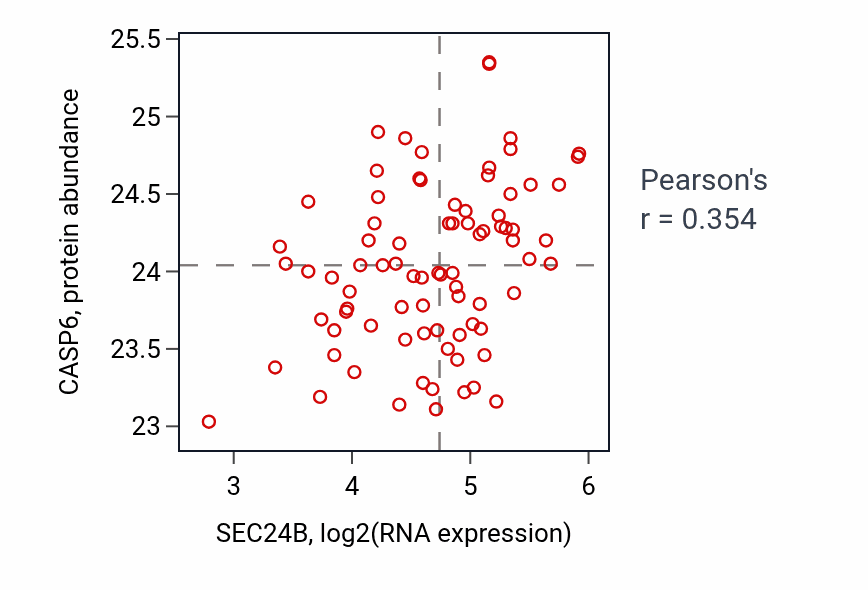 CASP6, protein abundance

25.5
25
24.5
24
23.5
23

3
4
5
6

SEC24B, log2(RNA expression)

Pearson's
r = 0.354